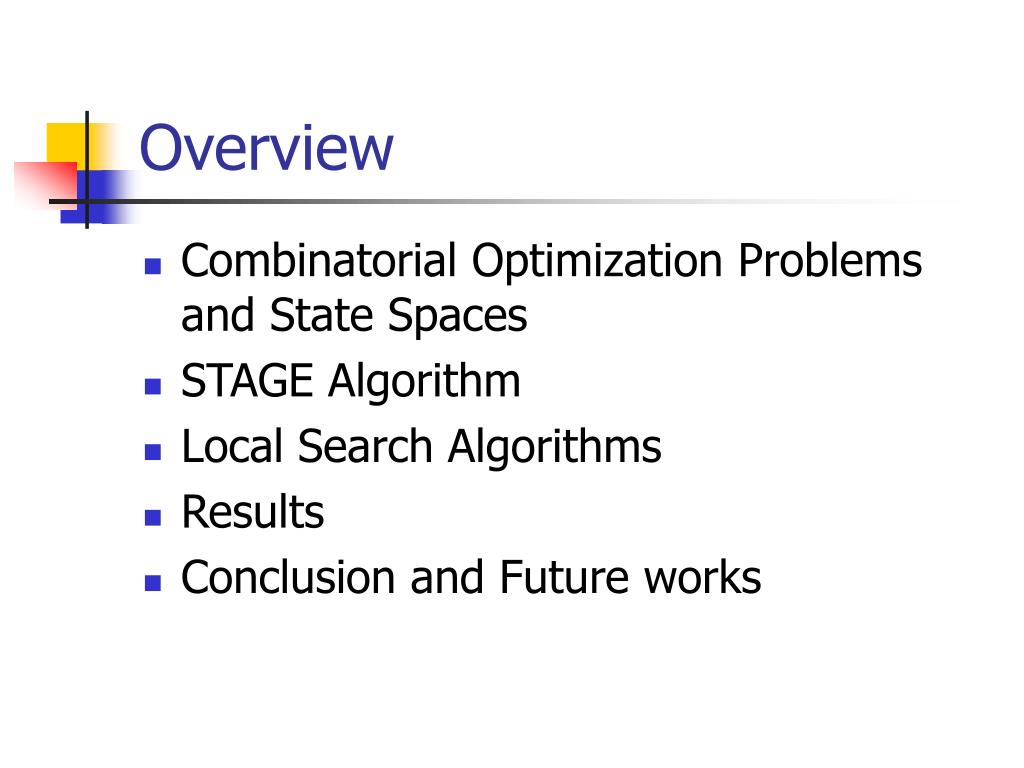 Overview

- Combinatorial Optimization Problems and State Spaces
- STAGE Algorithm
- Local Search Algorithms
- Results
- Conclusion and Future works